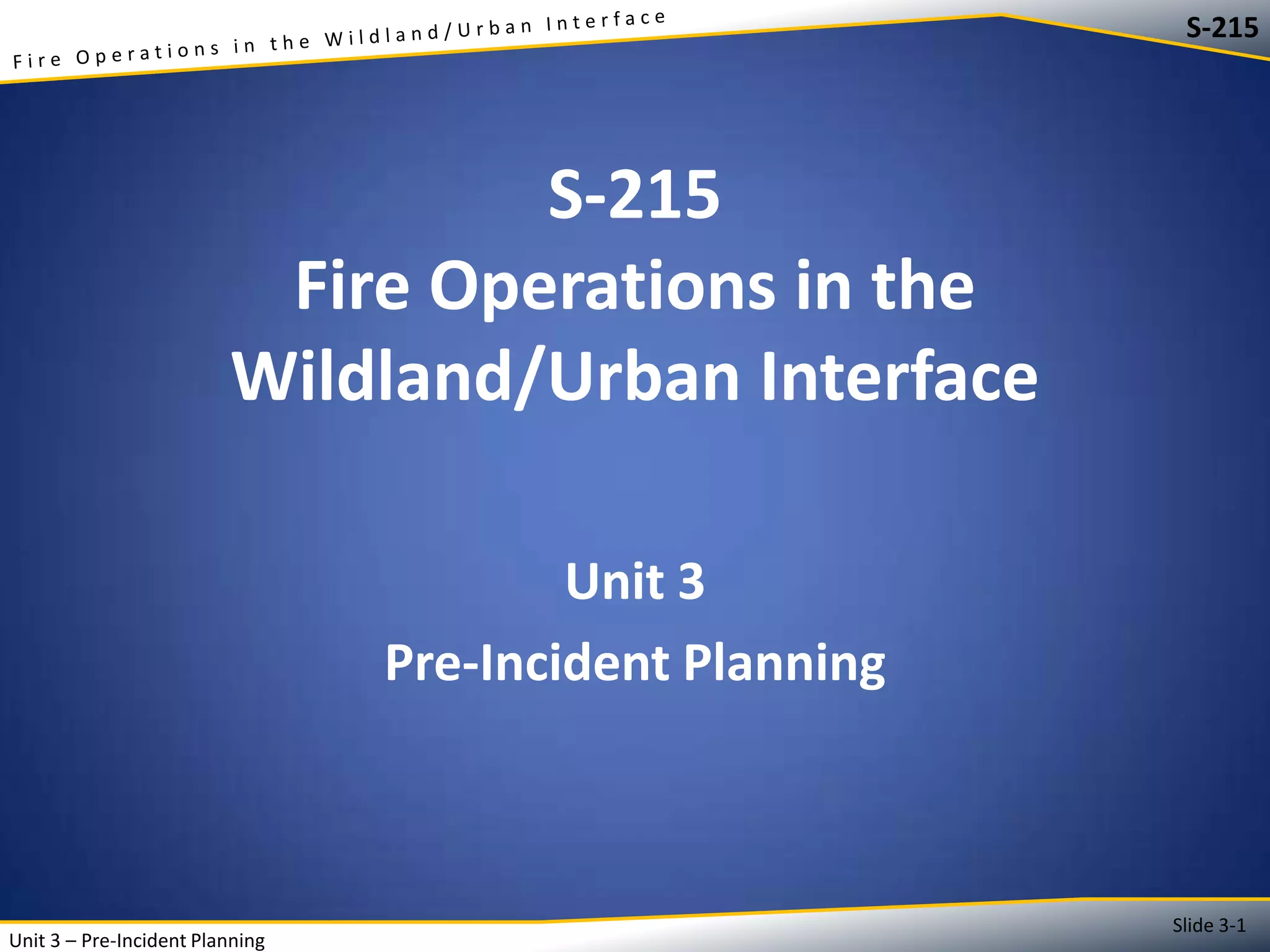 Fire Operations in the Wildland/Urban Interface

S-215

S-215
Fire Operations in the Wildland/Urban Interface

Unit 3
Pre-Incident Planning

Unit 3 – Pre-Incident Planning

Slide 3-1